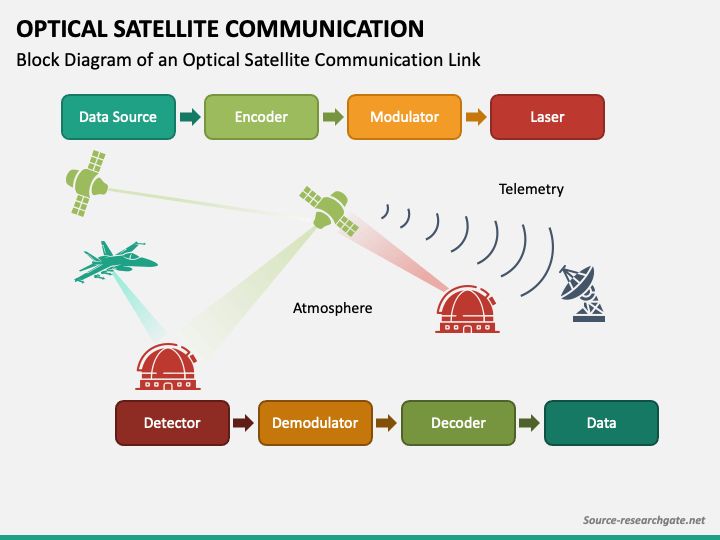 OPTICAL SATELLITE COMMUNICATION

Block Diagram of an Optical Satellite Communication Link

Data Source

Encoder

Modulator

Laser

Telemetry

Atmosphere

Detector

Demodulator

Decoder

Data

Source-researchgate.net